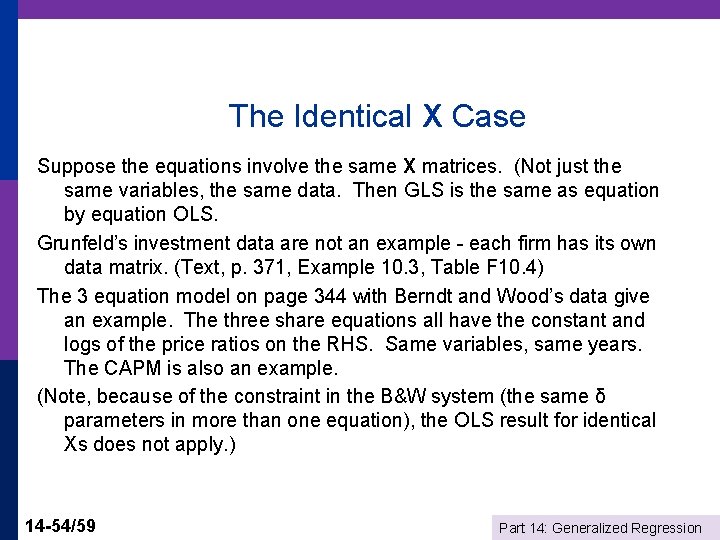 The Identical X Case

Suppose the equations involve the same X matrices. (Not just the same variables, the same data. Then GLS is the same as equation by equation OLS.

Grunfeld's investment data are not an example - each firm has its own data matrix. (Text, p. 371, Example 10.3, Table F10.4)

The 3 equation model on page 344 with Berndt and Wood's data give an example. The three share equations all have the constant and logs of the price ratios on the RHS. Same variables, same years. The CAPM is also an example.

(Note, because of the constraint in the B&W system (the same δ parameters in more than one equation), the OLS result for identical Xs does not apply.)

14-54/59

Part 14: Generalized Regression